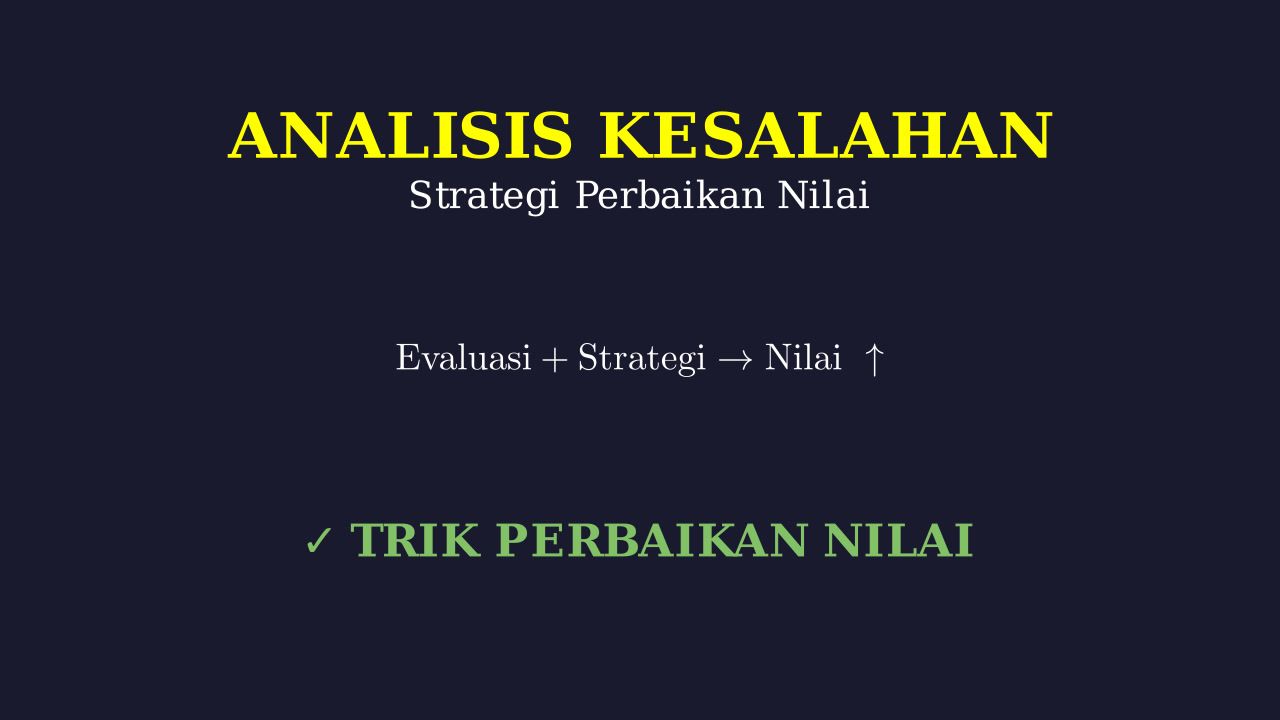 ANALISIS KESALAHAN
Strategi Perbaikan Nilai

$\text{Evaluasi} + \text{Strategi} \rightarrow \text{Nilai} \uparrow$

✓ TRIK PERBAIKAN NILAI